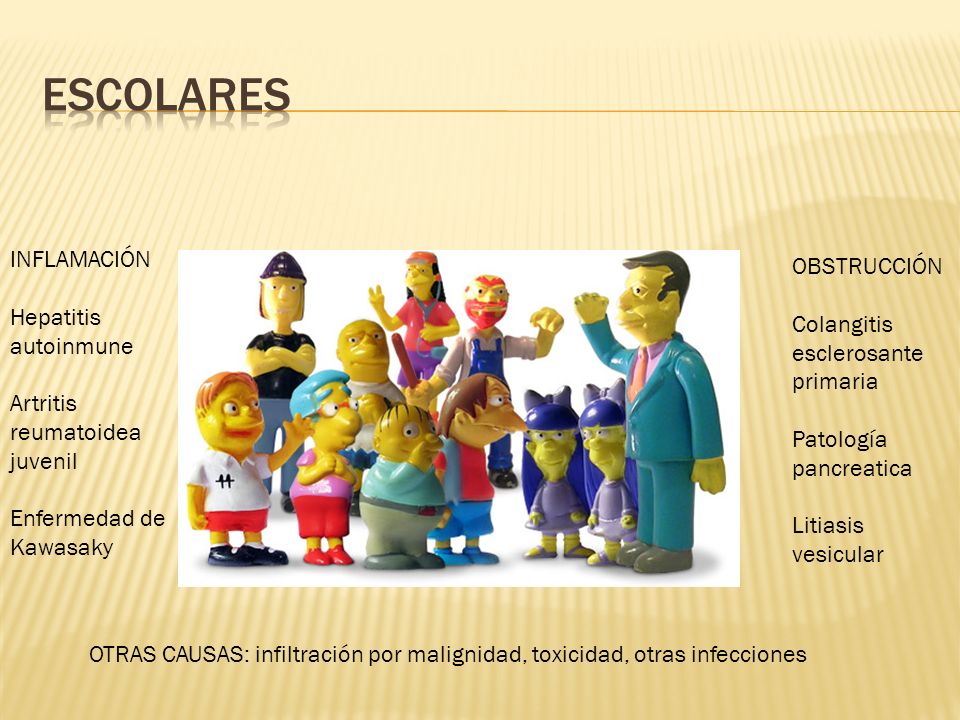 ESCOLARES

INFLAMACIÓN

Hepatitis autoinmune

Artritis reumatoidea juvenil

Enfermedad de Kawasaky

OBSTRUCCIÓN

Colangitis esclerosante primaria

Patología pancreatica

Litiasis vesicular

OTRAS CAUSAS: infiltración por malignidad, toxicidad, otras infecciones